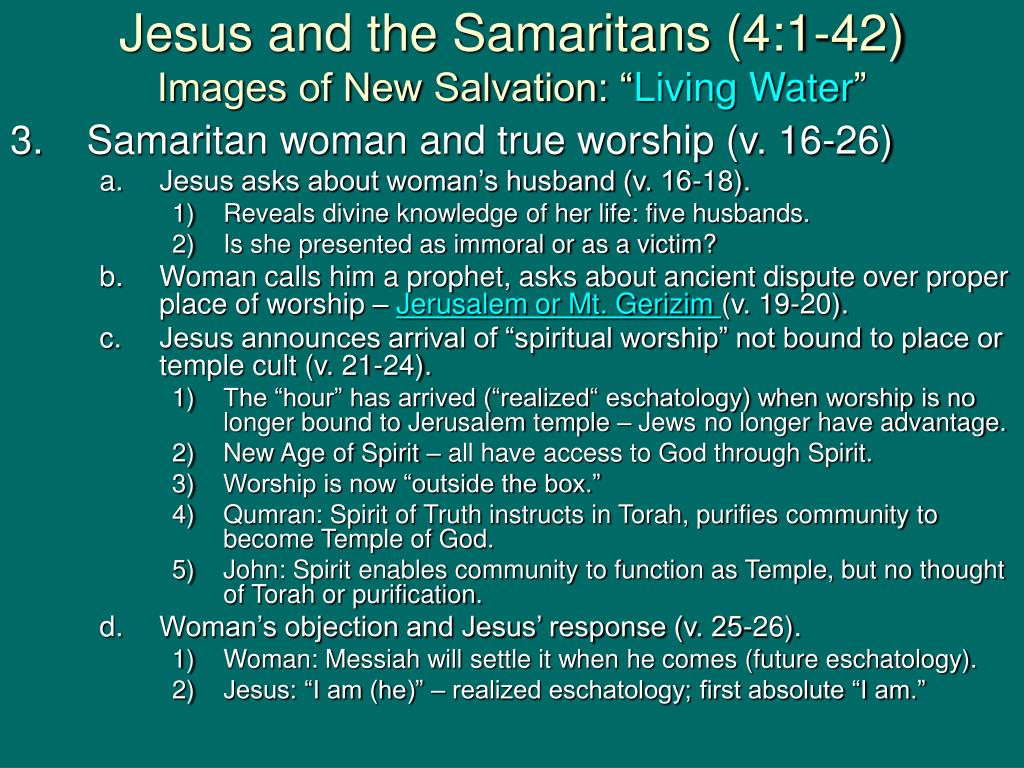 Jesus and the Samaritans (4:1-42)
Images of New Salvation: “Living Water”

3. Samaritan woman and true worship (v. 16-26)
a. Jesus asks about woman’s husband (v. 16-18).
1) Reveals divine knowledge of her life: five husbands.
2) Is she presented as immoral or as a victim?
b. Woman calls him a prophet, asks about ancient dispute over proper place of worship – Jerusalem or Mt. Gerizim (v. 19-20).
c. Jesus announces arrival of “spiritual worship” not bound to place or temple cult (v. 21-24).
1) The “hour” has arrived (“realized“ eschatology) when worship is no longer bound to Jerusalem temple – Jews no longer have advantage.
2) New Age of Spirit – all have access to God through Spirit.
3) Worship is now “outside the box.”
4) Qumran: Spirit of Truth instructs in Torah, purifies community to become Temple of God.
5) John: Spirit enables community to function as Temple, but no thought of Torah or purification.
d. Woman’s objection and Jesus’ response (v. 25-26).
1) Woman: Messiah will settle it when he comes (future eschatology).
2) Jesus: “I am (he)” – realized eschatology; first absolute “I am.”